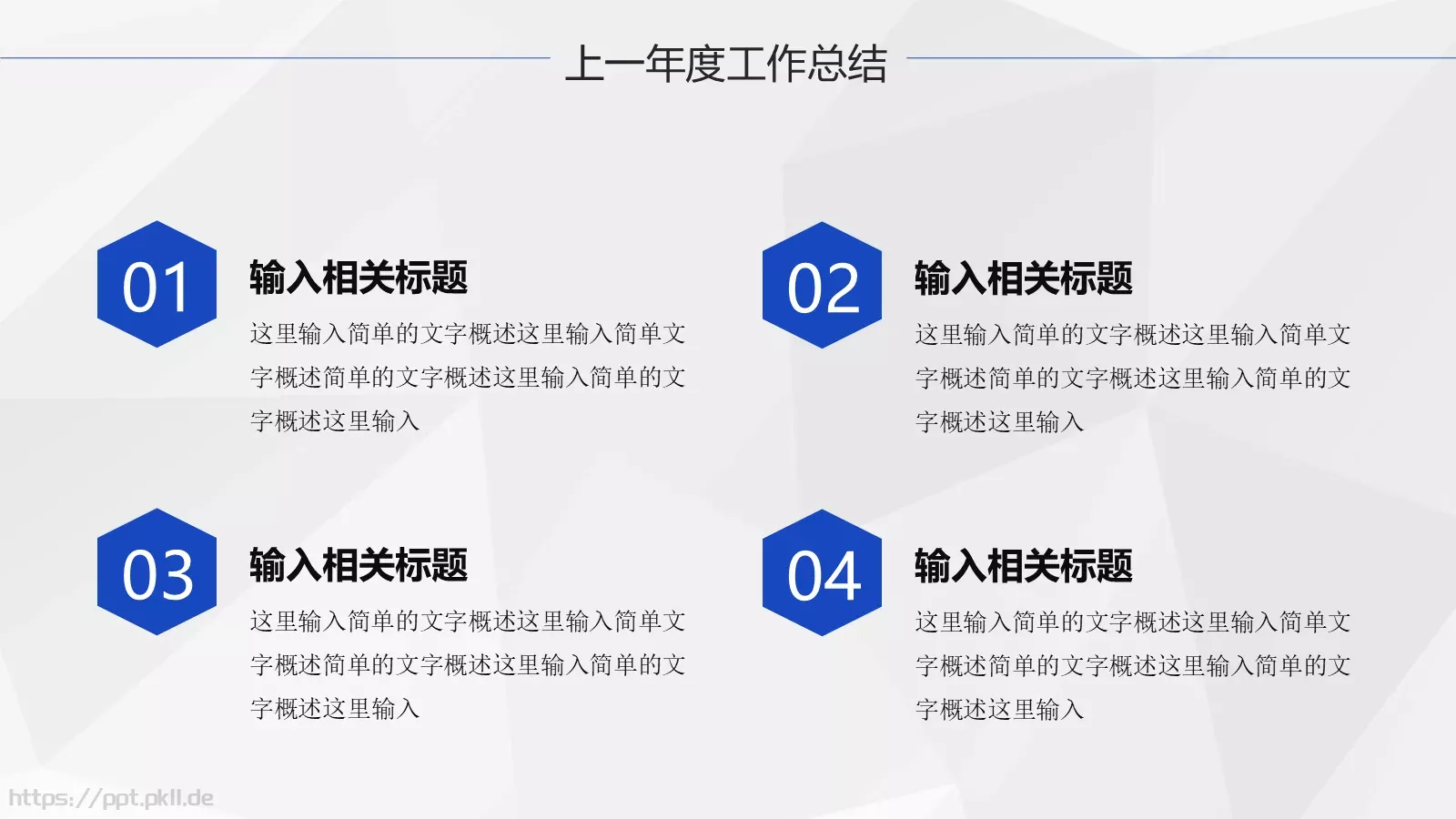 上一年度工作总结

01

输入相关标题

这里输入简单的文字概述这里输入简单文字概述简单的文字概述这里输入简单的文字概述这里输入

02

输入相关标题

这里输入简单的文字概述这里输入简单文字概述简单的文字概述这里输入简单的文字概述这里输入

03

输入相关标题

这里输入简单的文字概述这里输入简单文字概述简单的文字概述这里输入简单的文字概述这里输入

04

输入相关标题

这里输入简单的文字概述这里输入简单文字概述简单的文字概述这里输入简单的文字概述这里输入

https://ppt.pkll.de